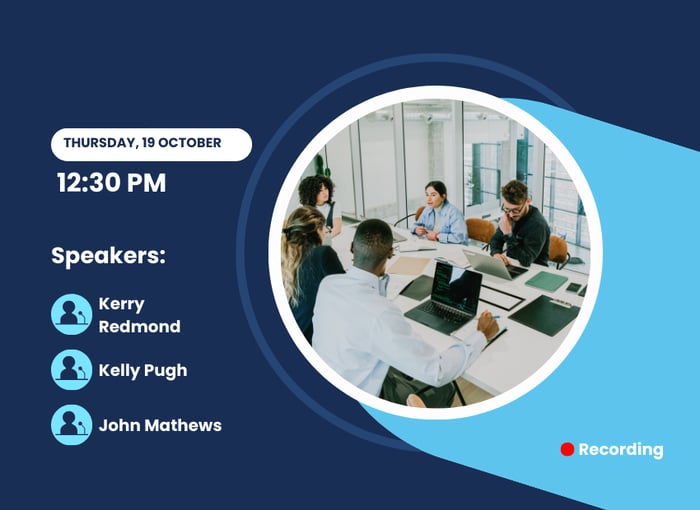 THURSDAY, 19 OCTOBER

12:30 PM

Speakers:

Kerry Redmond

Kelly Pugh

John Mathews

Recording